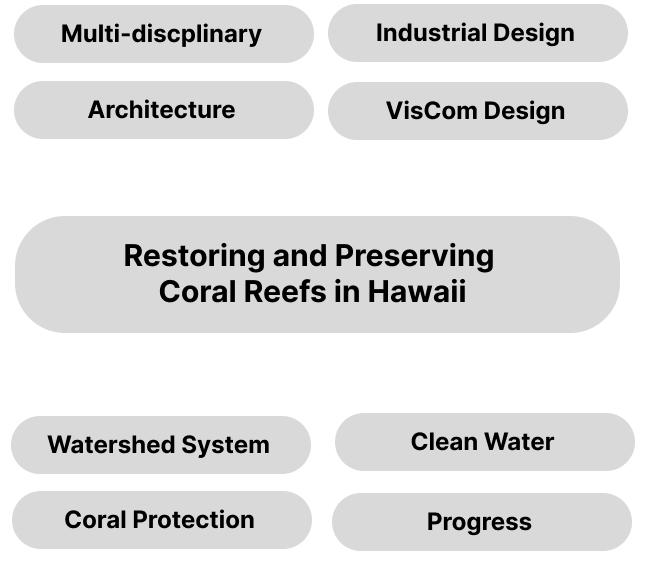 Multi-discplinary

Industrial Design

Architecture

VisCom Design

Restoring and Preserving Coral Reefs in Hawaii

Watershed System

Clean Water

Coral Protection

Progress